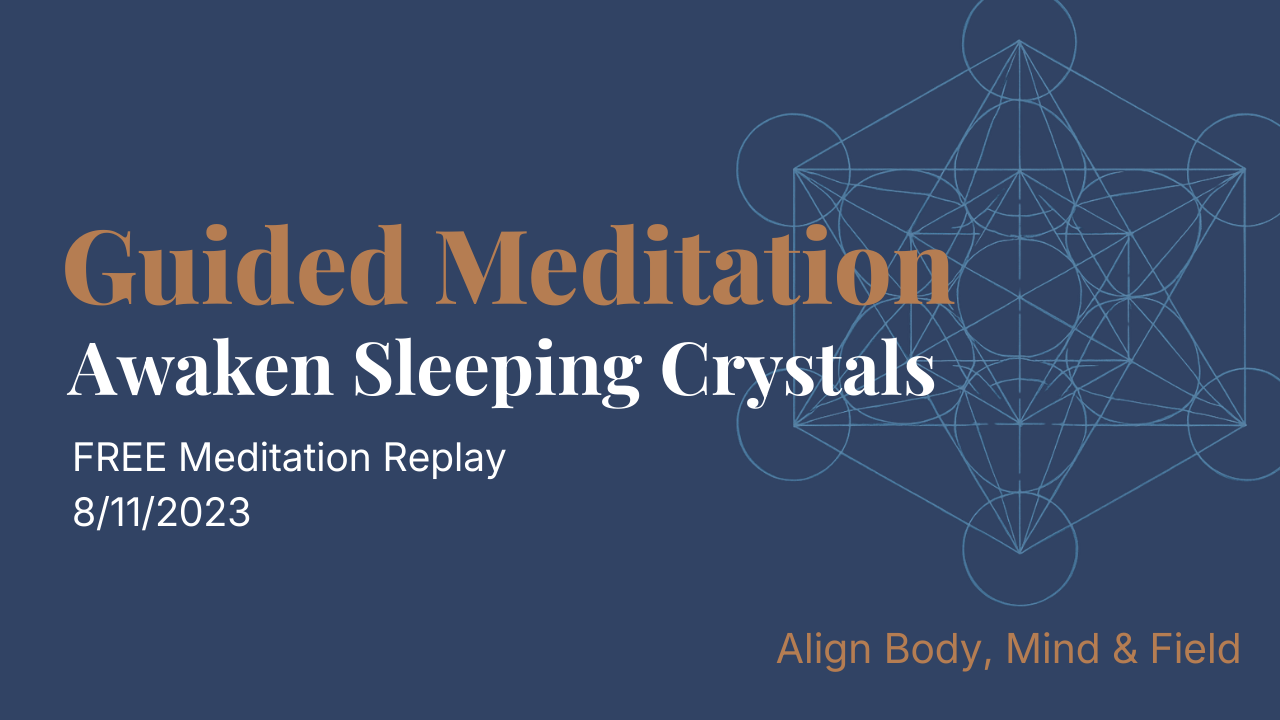 Guided Meditation
Awaken Sleeping Crystals

FREE Meditation Replay
8/11/2023

Align Body, Mind & Field